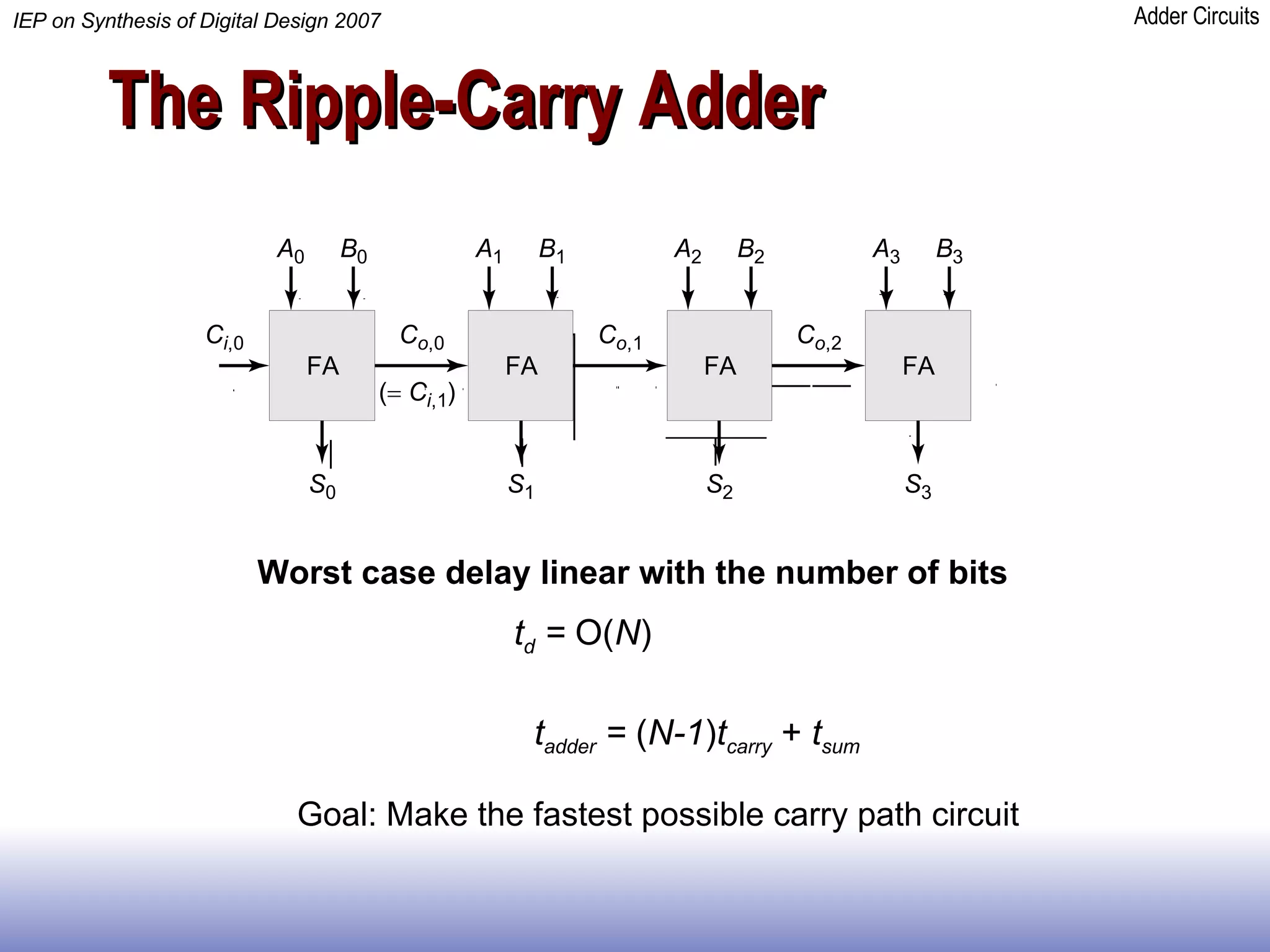 IEP on Synthesis of Digital Design 2007

Adder Circuits

The Ripple-Carry Adder

$A_0$ $B_0$ $A_1$ $B_1$ $A_2$ $B_2$ $A_3$ $B_3$

$C_{i,0}$ FA $C_{o,0}$ $(= C_{i,1})$ FA $C_{o,1}$ FA $C_{o,2}$ FA

$S_0$ $S_1$ $S_2$ $S_3$

Worst case delay linear with the number of bits

$t_d = O(N)$

$t_{adder} = (N-1)t_{carry} + t_{sum}$

Goal: Make the fastest possible carry path circuit